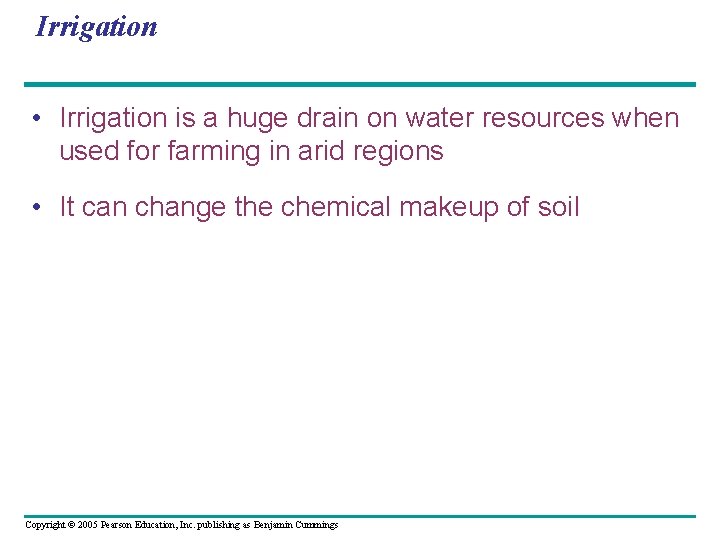 Irrigation

• Irrigation is a huge drain on water resources when used for farming in arid regions

• It can change the chemical makeup of soil

Copyright © 2005 Pearson Education, Inc. publishing as Benjamin Cummings